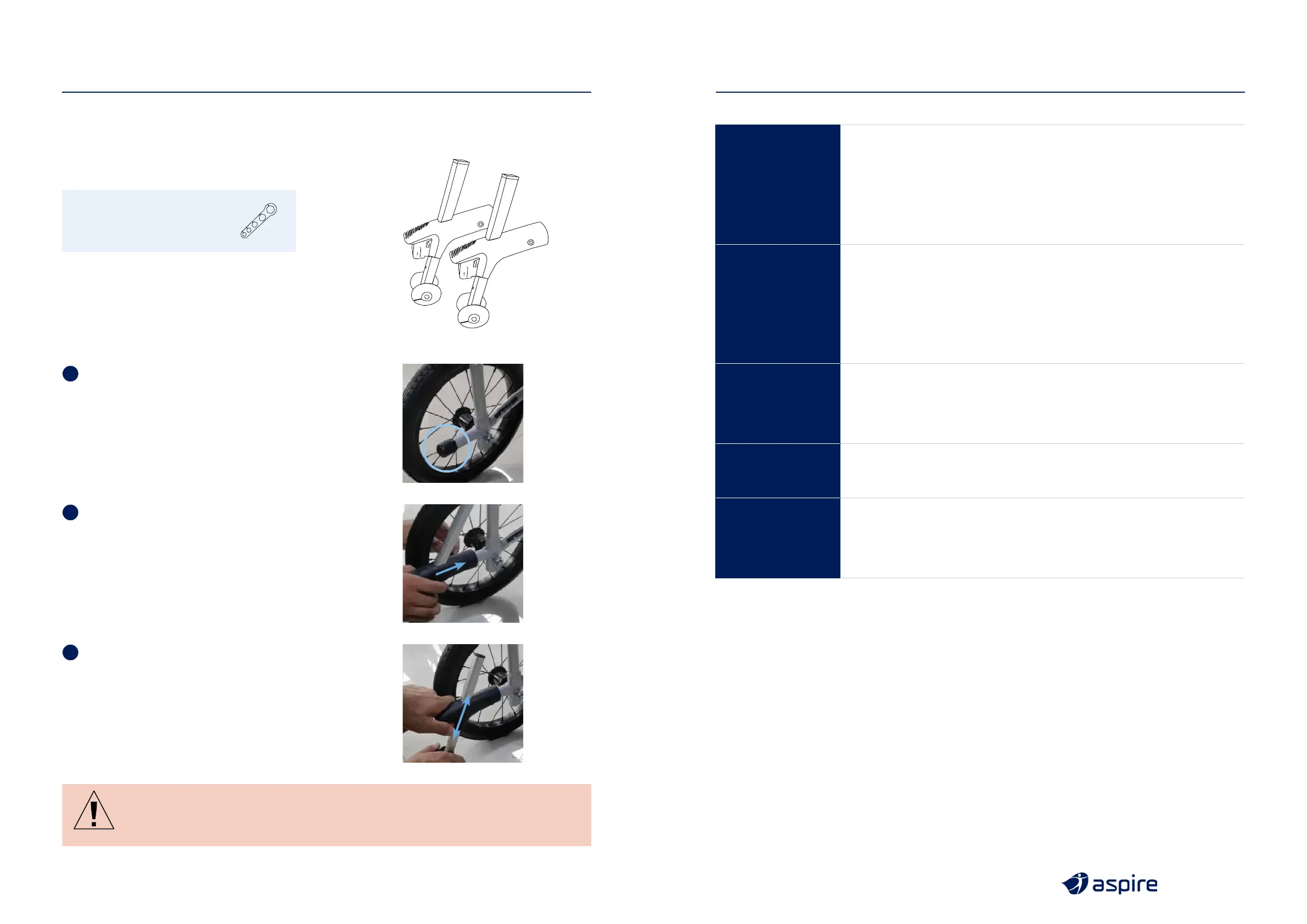 aspire